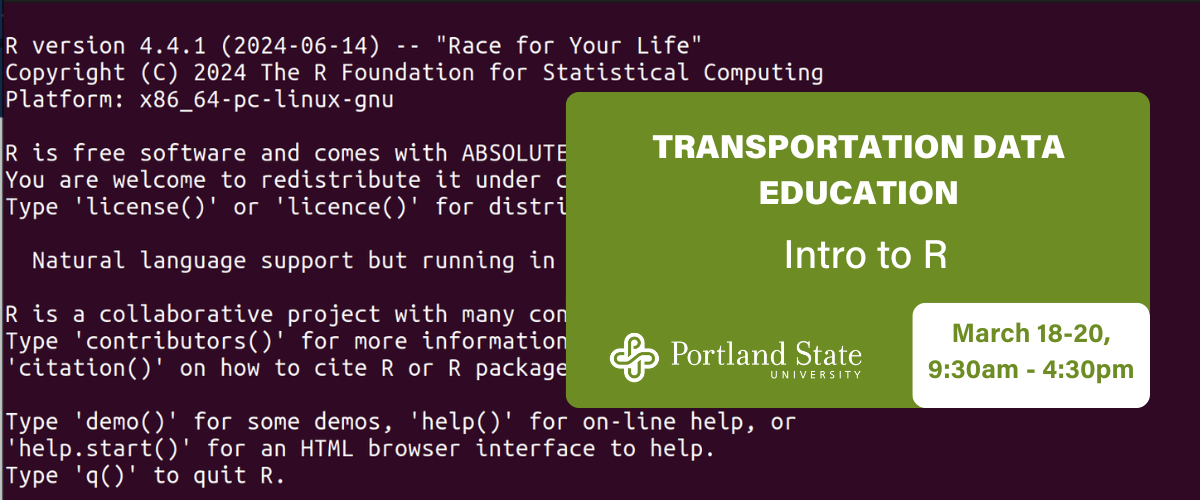 R version 4.4.1 (2024-06-14) -- "Race for Your Life"
Copyright (C) 2024 The R Foundation for Statistical Computing
Platform: x86_64-pc-linux-gnu

R is free software and comes with ABSOLUTE
You are welcome to redistribute it under c
Type 'license()' or 'licence()' for distri

Natural language support but running in

R is a collaborative project with many con
Type 'contributors()' for more information
'citation()' on how to cite R or R package

Type 'demo()' for some demos, 'help()' for on-line help, or
'help.start()' for an HTML browser interface to help.
Type 'q()' to quit R.

TRANSPORTATION DATA EDUCATION

Intro to R

Portland State UNIVERSITY

March 18-20, 9:30am - 4:30pm